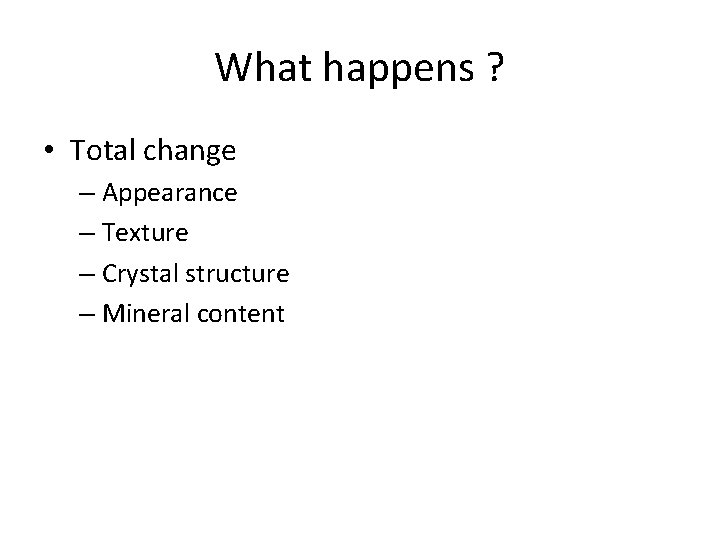 What happens ?

• Total change
  – Appearance
  – Texture
  – Crystal structure
  – Mineral content